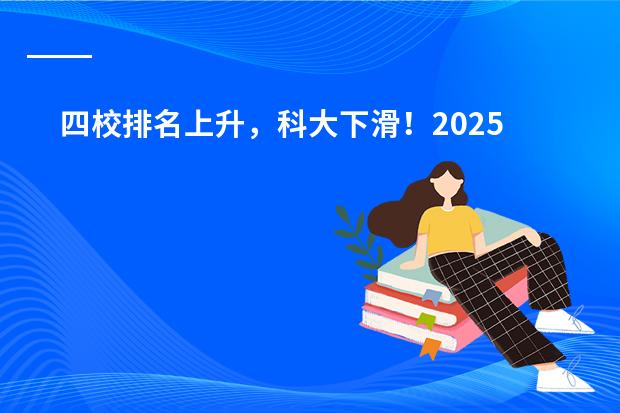 四校排名上升，科大下滑！2025